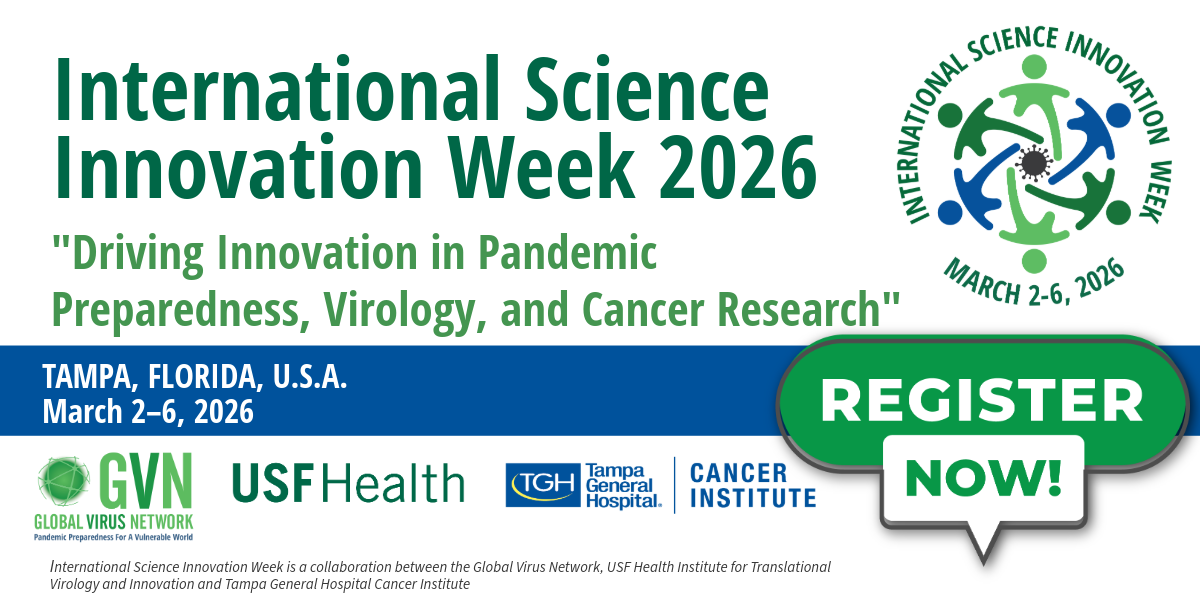 International Science Innovation Week 2026

"Driving Innovation in Pandemic Preparedness, Virology, and Cancer Research"

INTERNATIONAL SCIENCE INNOVATION WEEK
MARCH 2-6, 2026

TAMPA, FLORIDA, U.S.A.
March 2–6, 2026

REGISTER
NOW!

GVN
GLOBAL VIRUS NETWORK
Pandemic Preparedness For A Vulnerable World

USF Health

TGH Tampa General Hospital. CANCER INSTITUTE

International Science Innovation Week is a collaboration between the Global Virus Network, USF Health Institute for Translational Virology and Innovation and Tampa General Hospital Cancer Institute